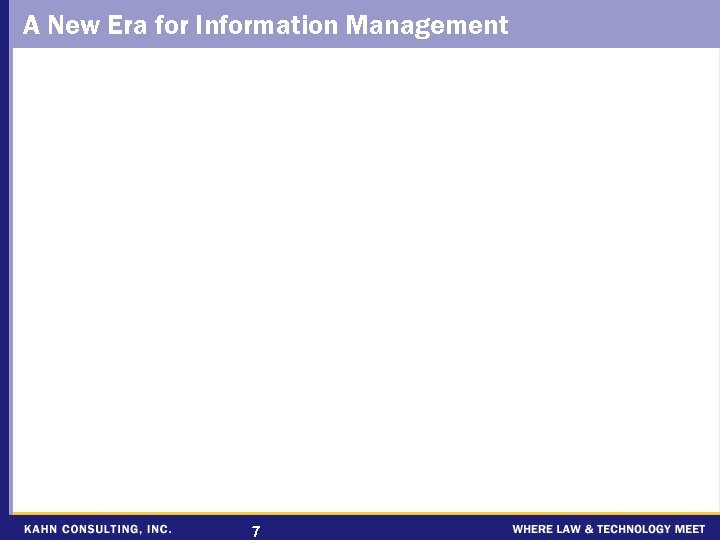 A New Era for Information Management

KAHN CONSULTING, INC. 7 WHERE LAW & TECHNOLOGY MEET